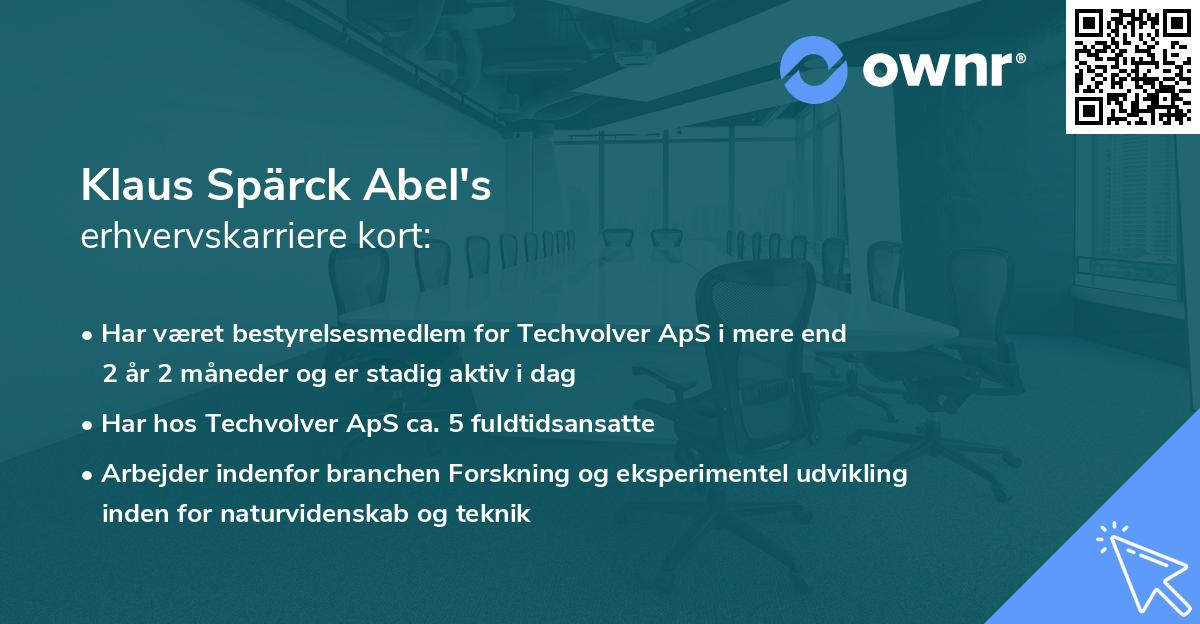 ownr®

Klaus Spärck Abel's
erhvervskarriere kort:

• Har været bestyrelsesmedlem for Techvolver ApS i mere end 2 år 2 måneder og er stadig aktiv i dag

• Har hos Techvolver ApS ca. 5 fuldtidsansatte

• Arbejder indenfor branchen Forskning og eksperimentel udvikling inden for naturvidenskab og teknik